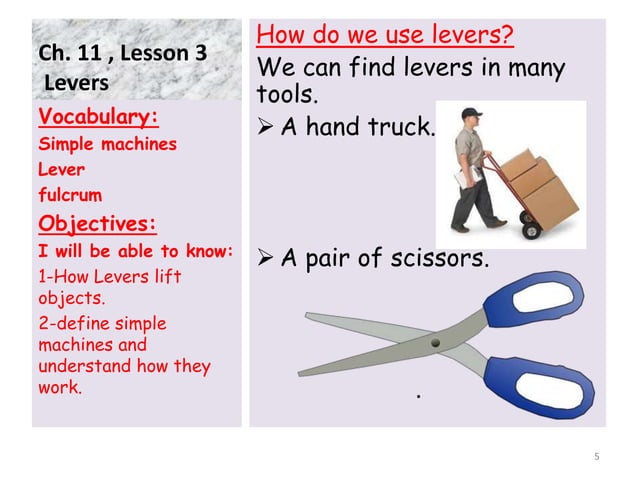 Ch. 11 , Lesson 3
Levers

Vocabulary:
Simple machines
Lever
fulcrum

Objectives:
I will be able to know:
1-How Levers lift objects.
2-define simple machines and understand how they work.

How do we use levers?
We can find levers in many tools.

➢ A hand truck.

➢ A pair of scissors.

.

5